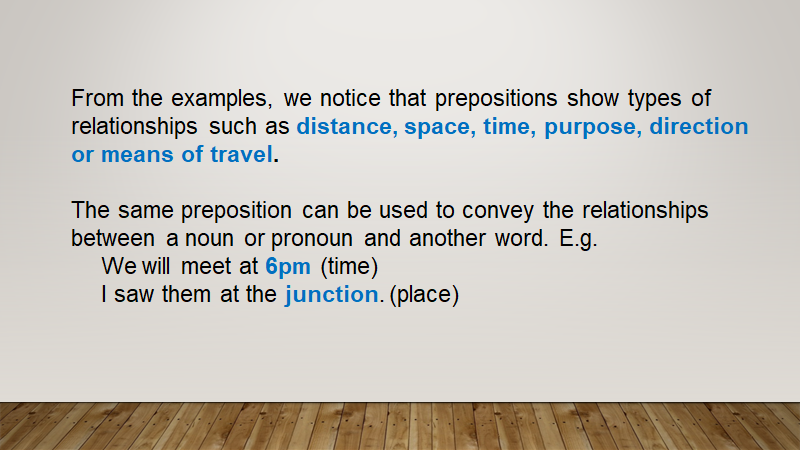 From the examples, we notice that prepositions show types of relationships such as distance, space, time, purpose, direction or means of travel.

The same preposition can be used to convey the relationships between a noun or pronoun and another word. E.g.
We will meet at 6pm (time)
I saw them at the junction. (place)